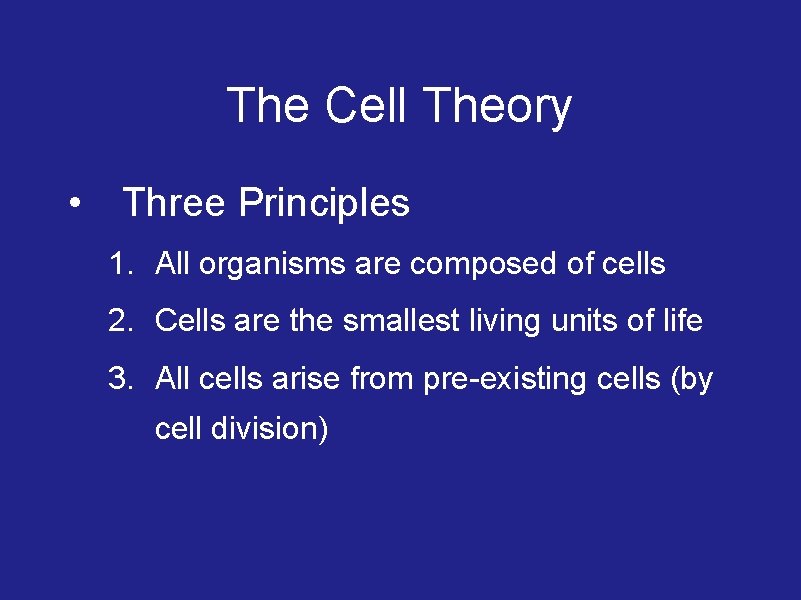 The Cell Theory

• Three Principles

1. All organisms are composed of cells
2. Cells are the smallest living units of life
3. All cells arise from pre-existing cells (by cell division)